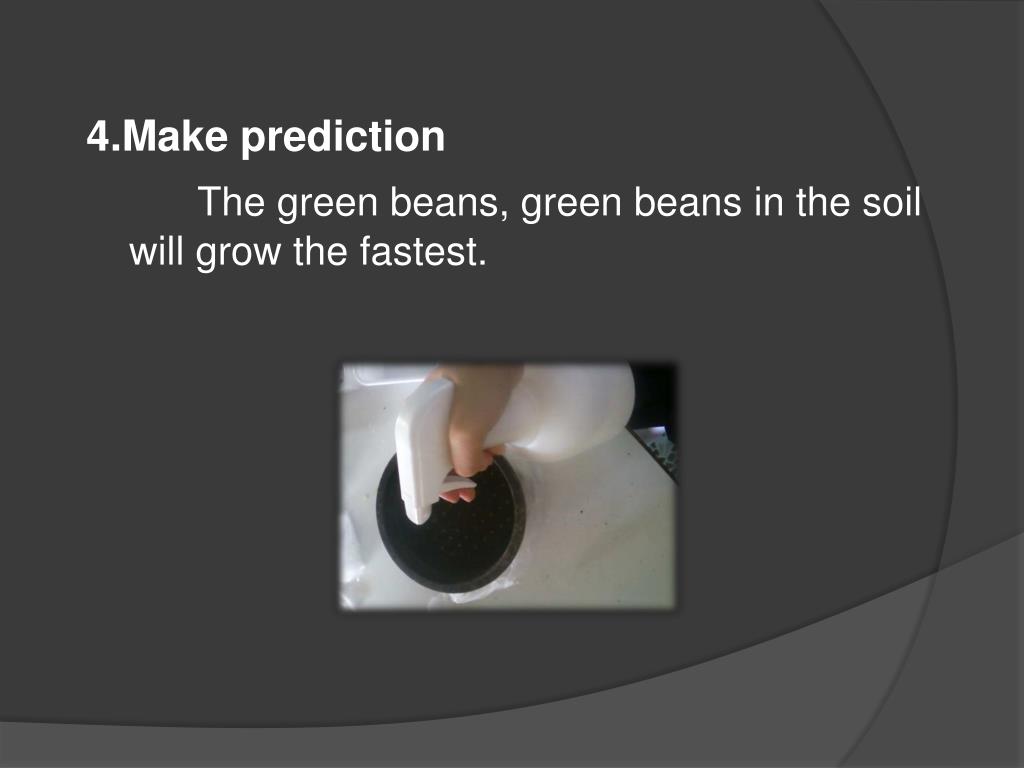 4.Make prediction

The green beans, green beans in the soil will grow the fastest.